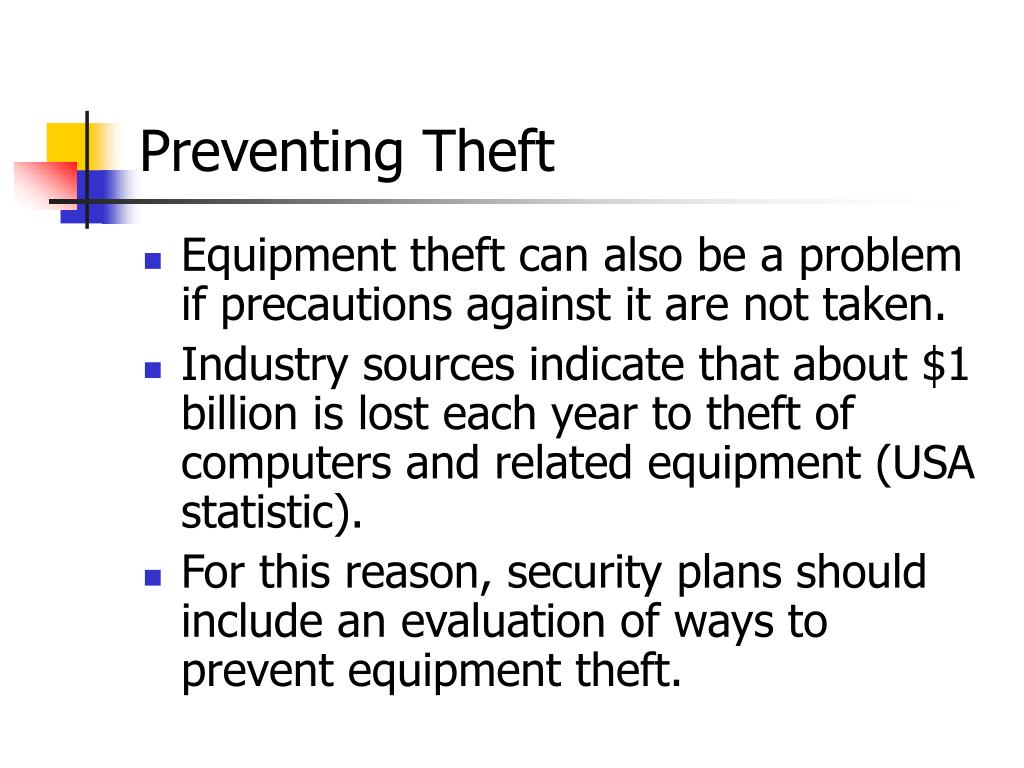 Preventing Theft

- Equipment theft can also be a problem if precautions against it are not taken.
- Industry sources indicate that about \$1 billion is lost each year to theft of computers and related equipment (USA statistic).
- For this reason, security plans should include an evaluation of ways to prevent equipment theft.